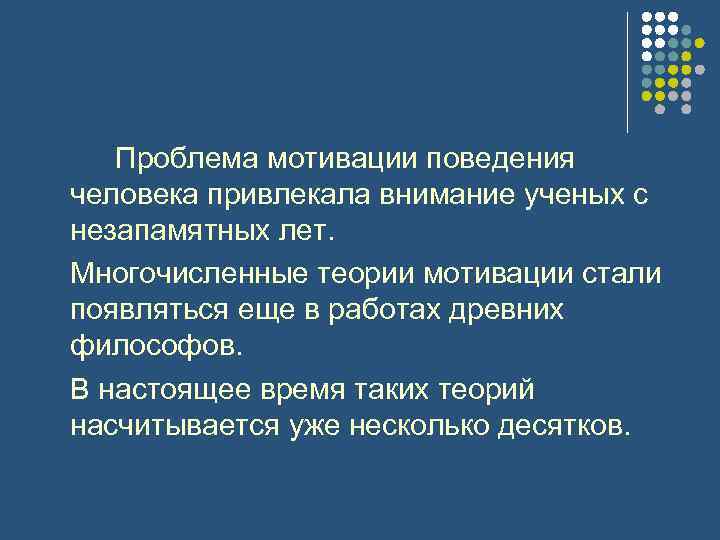 Проблема мотивации поведения человека привлекала внимание ученых с незапамятных лет.

Многочисленные теории мотивации стали появляться еще в работах древних философов.

В настоящее время таких теорий насчитывается уже несколько десятков.